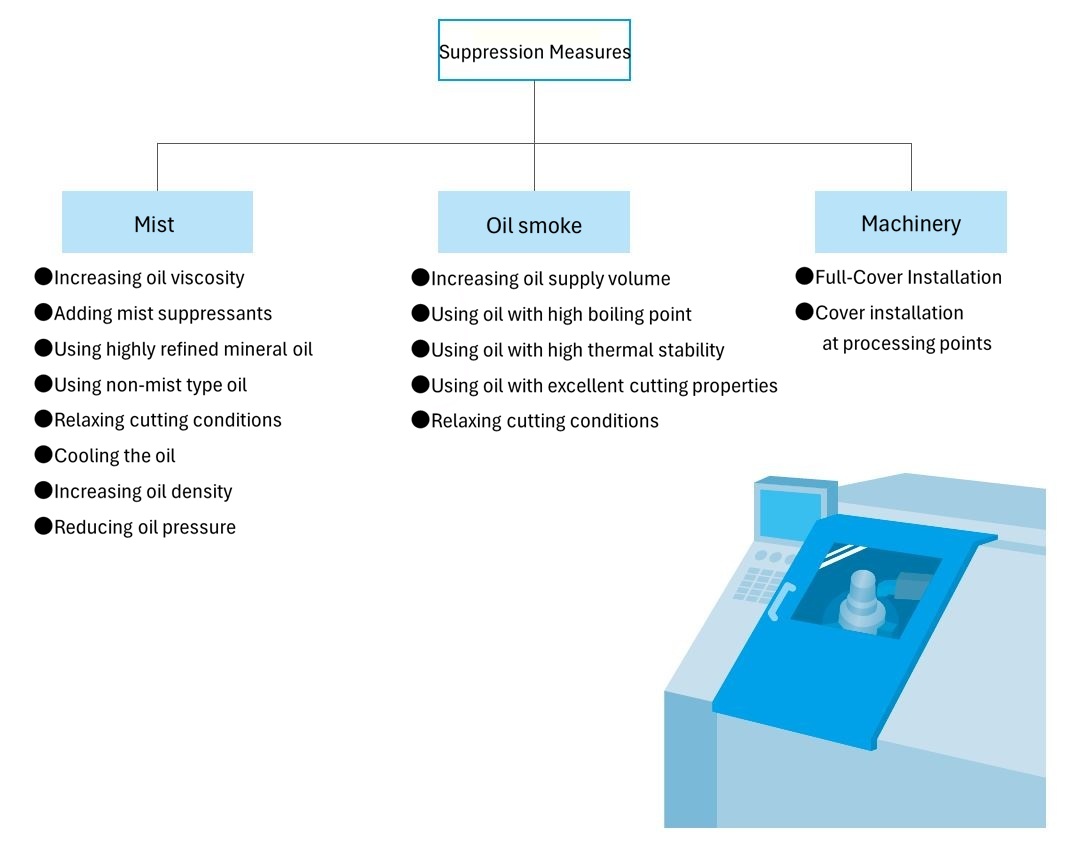 Suppression Measures

Mist

●Increasing oil viscosity
●Adding mist suppressants
●Using highly refined mineral oil
●Using non-mist type oil
●Relaxing cutting conditions
●Cooling the oil
●Increasing oil density
●Reducing oil pressure

Oil smoke

●Increasing oil supply volume
●Using oil with high boiling point
●Using oil with high thermal stability
●Using oil with excellent cutting properties
●Relaxing cutting conditions

Machinery

●Full-Cover Installation
●Cover installation at processing points